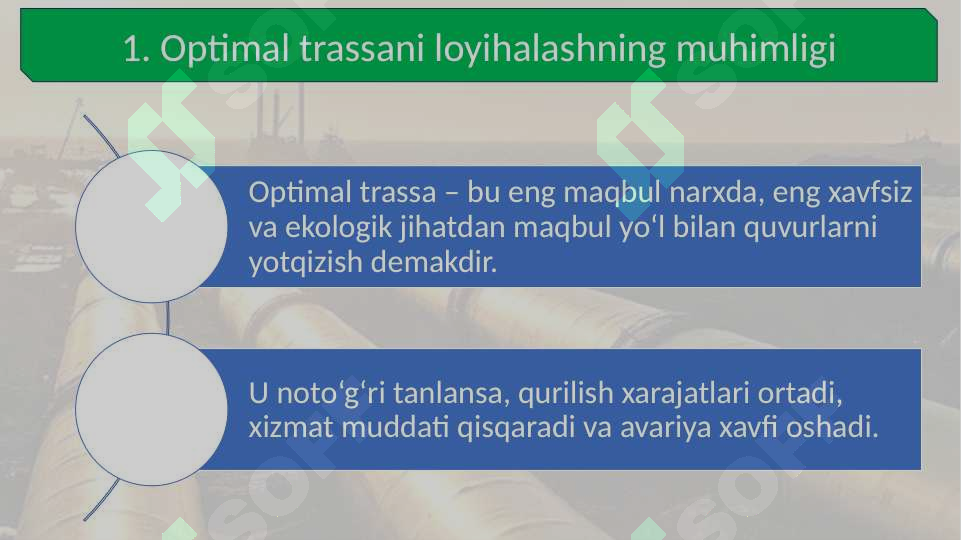 1. Optimal trassani loyihalashning muhimligi

Optimal trassa – bu eng maqbul narxda, eng xavfsiz va ekologik jihatdan maqbul yoʻl bilan quvurlarni yotqizish demakdir.

U notoʻgʻri tanlansa, qurilish xarajatlari ortadi, xizmat muddati qisqaradi va avariya xavfi oshadi.